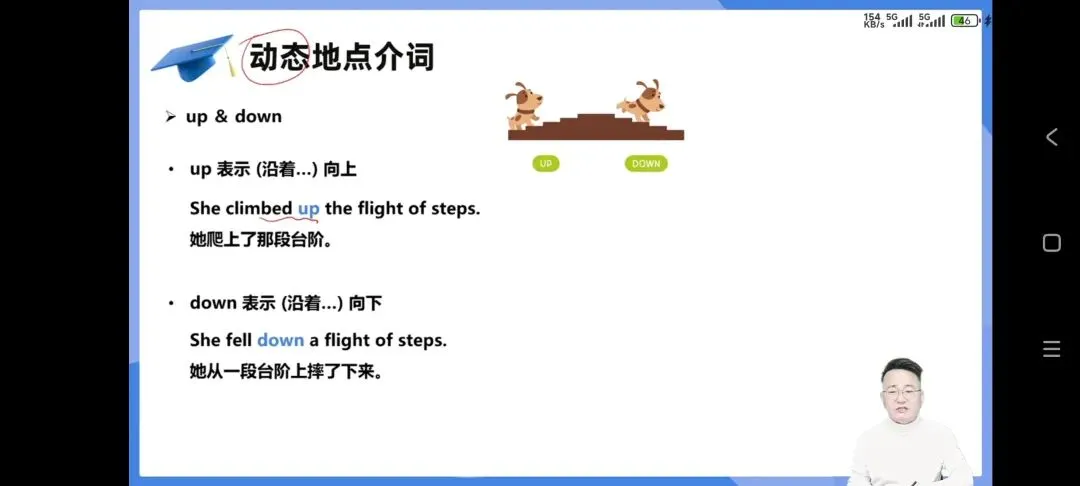 154 KB/s 5G 5G 46

动态地点介词

➢ up & down

UP DOWN

• up 表示 (沿着…) 向上

She climbed up the flight of steps.
她爬上了那段台阶。

• down 表示 (沿着…) 向下

She fell down a flight of steps.
她从一段台阶上摔了下来。